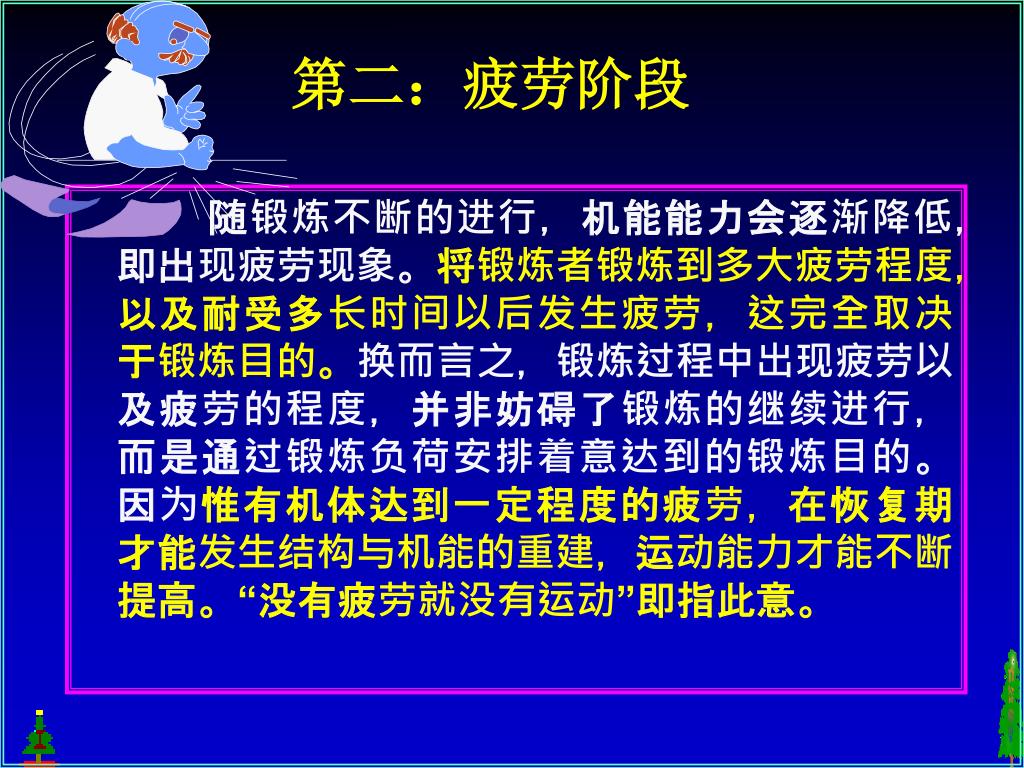 第二：疲劳阶段

随锻炼不断的进行，机能能力会逐渐降低，即出现疲劳现象。将锻炼者锻炼到多大疲劳程度，以及耐受多长时间以后发生疲劳，这完全取决于锻炼目的。换而言之，锻炼过程中出现疲劳以及疲劳的程度，并非妨碍了锻炼的继续进行，而是通过锻炼负荷安排着意达到的锻炼目的。因为惟有机体达到一定程度的疲劳，在恢复期才能发生结构与机能的重建，运动能力才能不断提高。“没有疲劳就没有运动”即指此意。